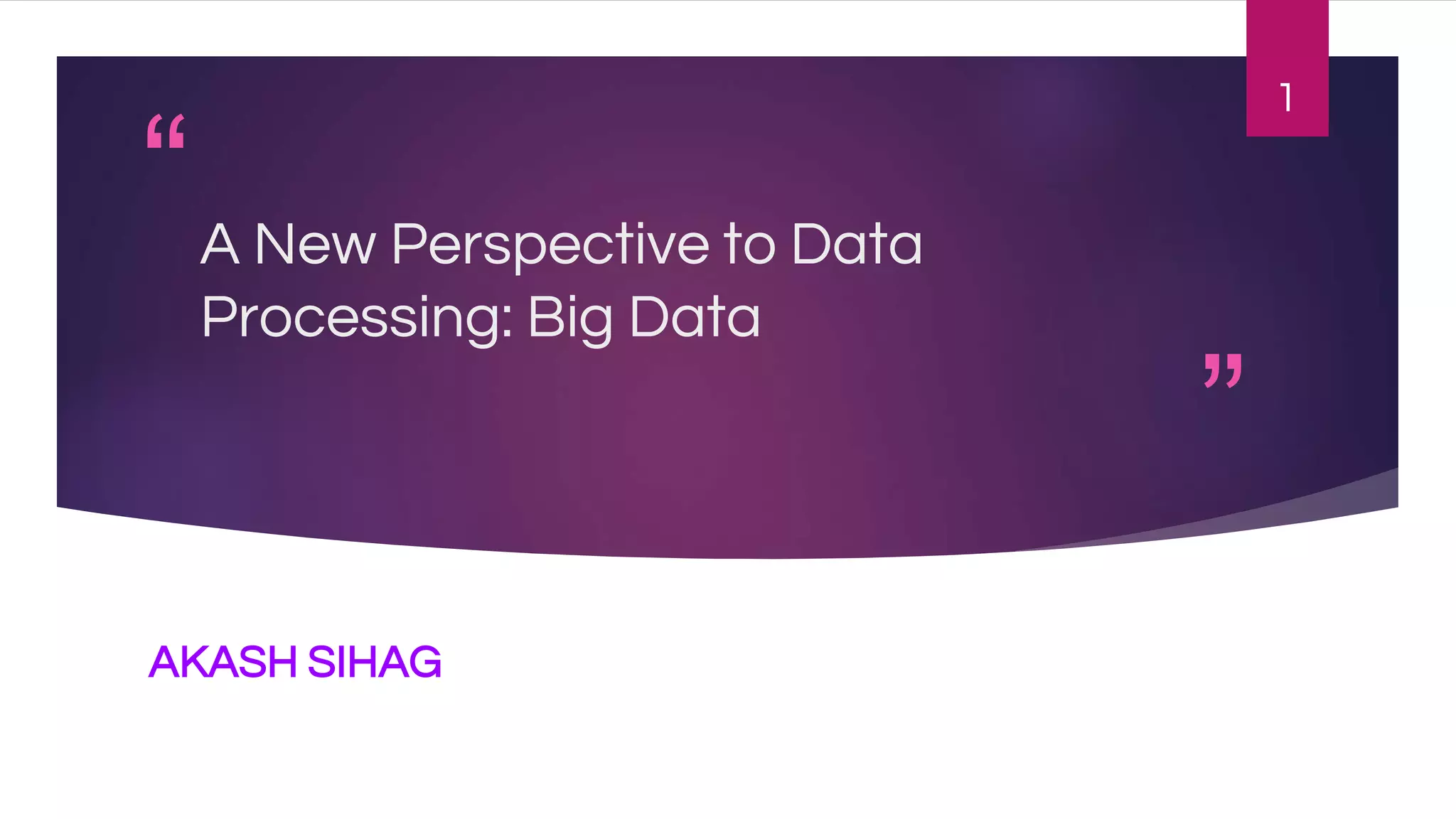 1

“

A New Perspective to Data Processing: Big Data

”

AKASH SIHAG